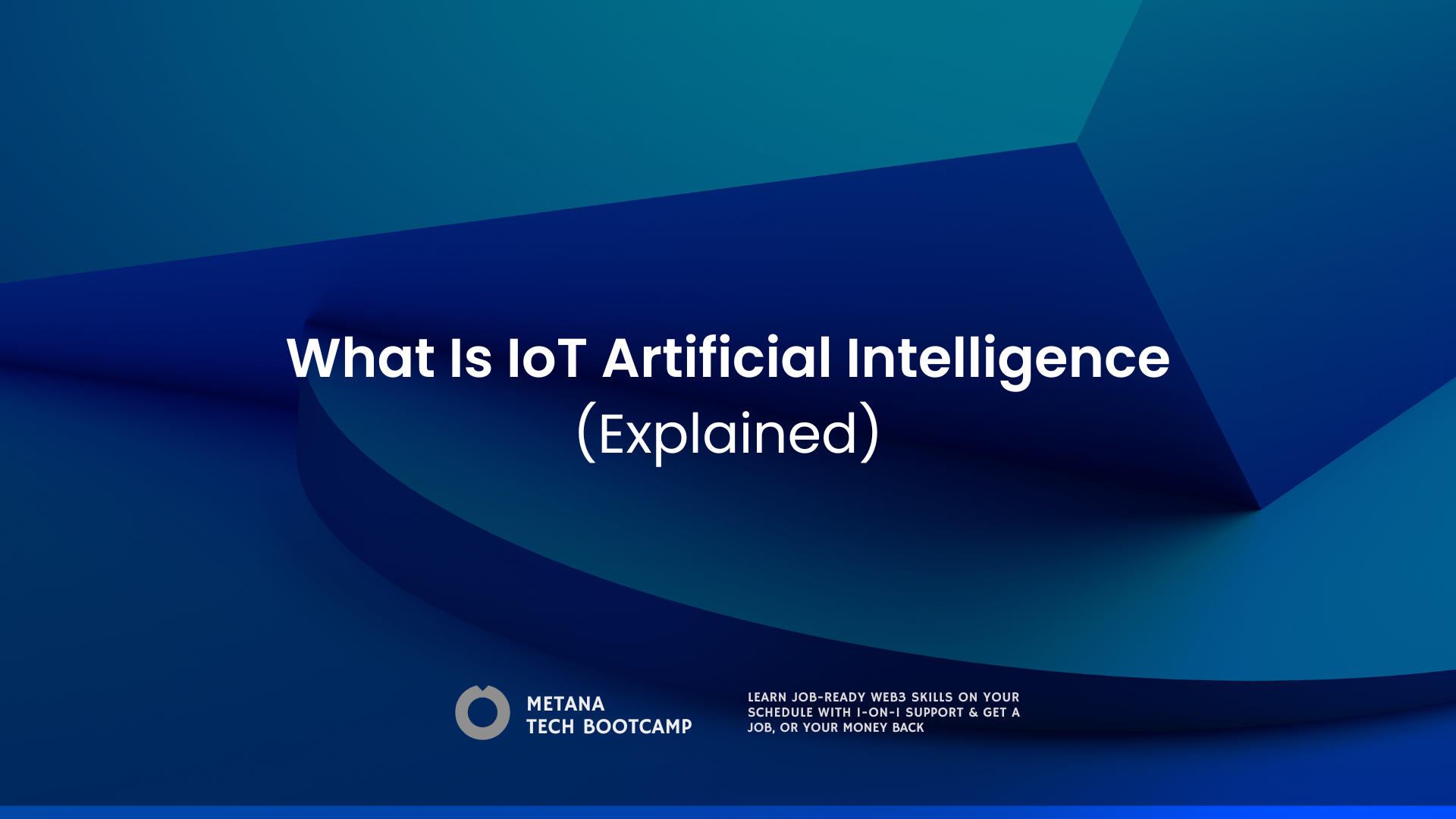 What Is IoT Artificial Intelligence
(Explained)

METANA
TECH BOOTCAMP

LEARN JOB-READY WEB3 SKILLS ON YOUR SCHEDULE WITH 1-ON-1 SUPPORT & GET A JOB, OR YOUR MONEY BACK